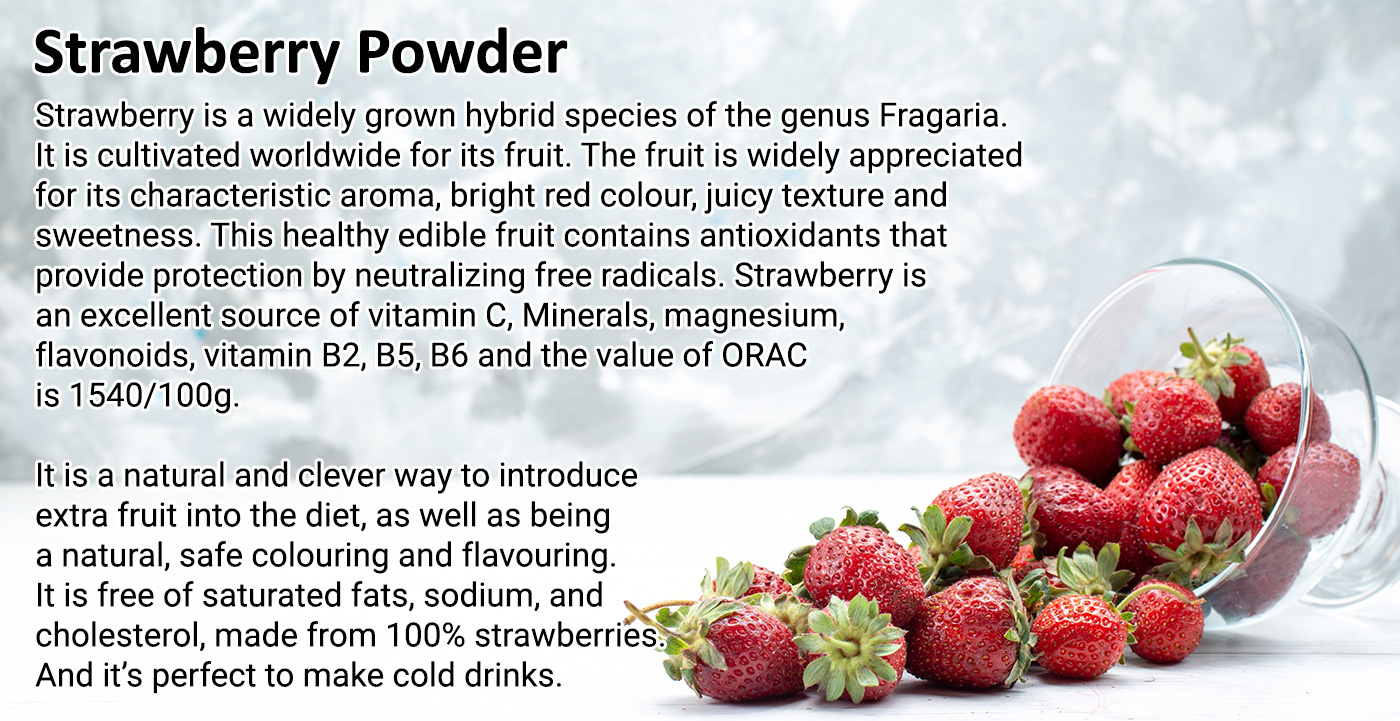 Strawberry Powder

Strawberry is a widely grown hybrid species of the genus Fragaria. It is cultivated worldwide for its fruit. The fruit is widely appreciated for its characteristic aroma, bright red colour, juicy texture and sweetness. This healthy edible fruit contains antioxidants that provide protection by neutralizing free radicals. Strawberry is an excellent source of vitamin C, Minerals, magnesium, flavonoids, vitamin B2, B5, B6 and the value of ORAC is 1540/100g.

It is a natural and clever way to introduce extra fruit into the diet, as well as being a natural, safe colouring and flavouring. It is free of saturated fats, sodium, and cholesterol, made from 100% strawberries. And it's perfect to make cold drinks.